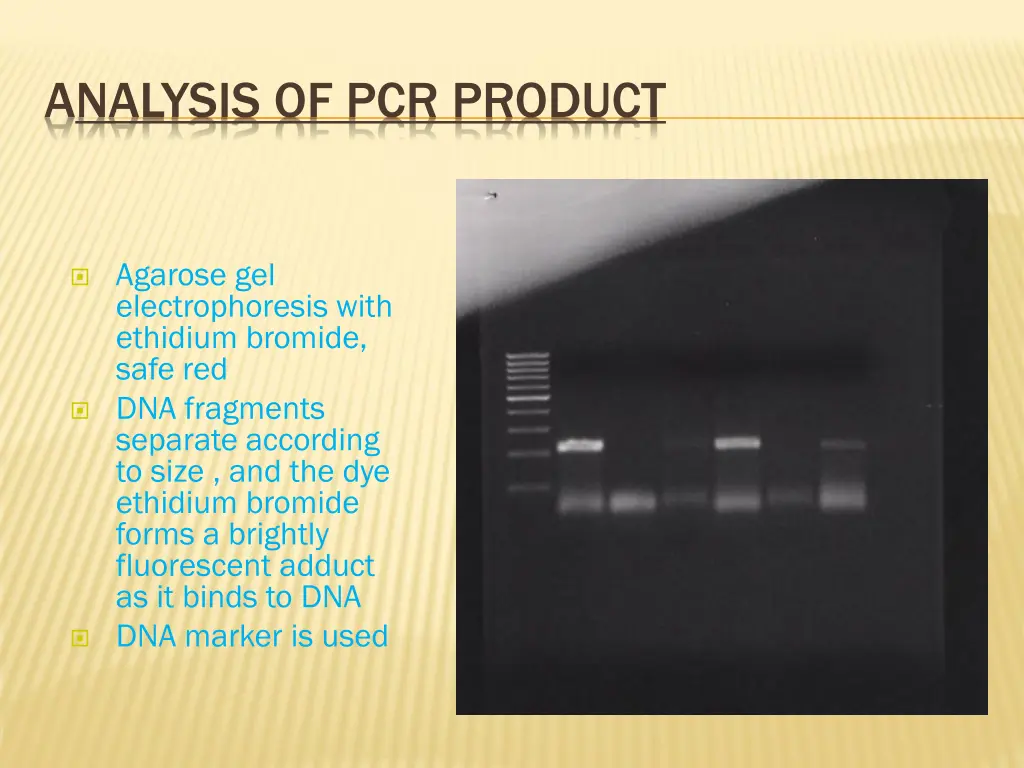 ANALYSIS OF PCR PRODUCT

Agarose gel electrophoresis with ethidium bromide, safe red

DNA fragments separate according to size , and the dye ethidium bromide forms a brightly fluorescent adduct as it binds to DNA

DNA marker is used